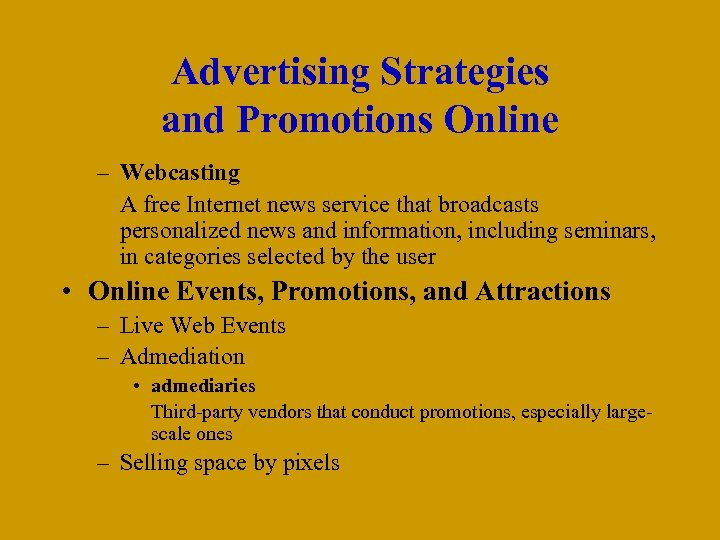 Advertising Strategies and Promotions Online

– Webcasting

A free Internet news service that broadcasts personalized news and information, including seminars, in categories selected by the user

• Online Events, Promotions, and Attractions

– Live Web Events

– Admediation

• admediaries

Third-party vendors that conduct promotions, especially large-scale ones

– Selling space by pixels